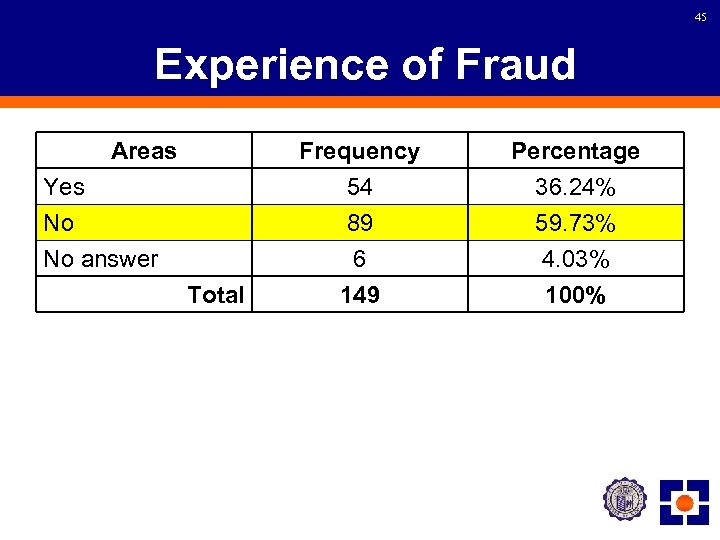 45

Experience of Fraud

| Areas | Frequency | Percentage |
|---|---|---|
| Yes | 54 | 36.24% |
| No | 89 | 59.73% |
| No answer | 6 | 4.03% |
| Total | 149 | 100% |